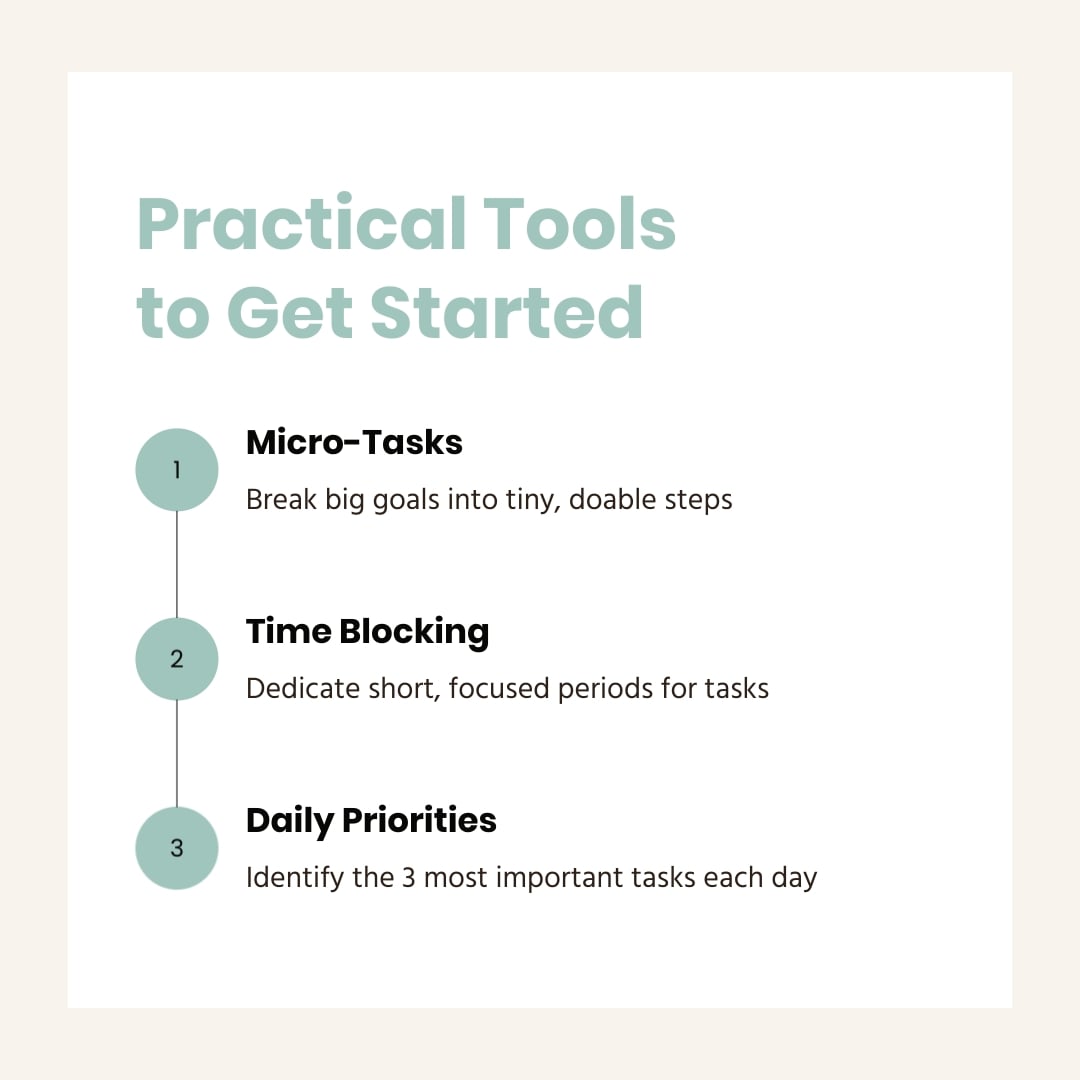 Practical Tools to Get Started

1

Micro-Tasks

Break big goals into tiny, doable steps

2

Time Blocking

Dedicate short, focused periods for tasks

3

Daily Priorities

Identify the 3 most important tasks each day